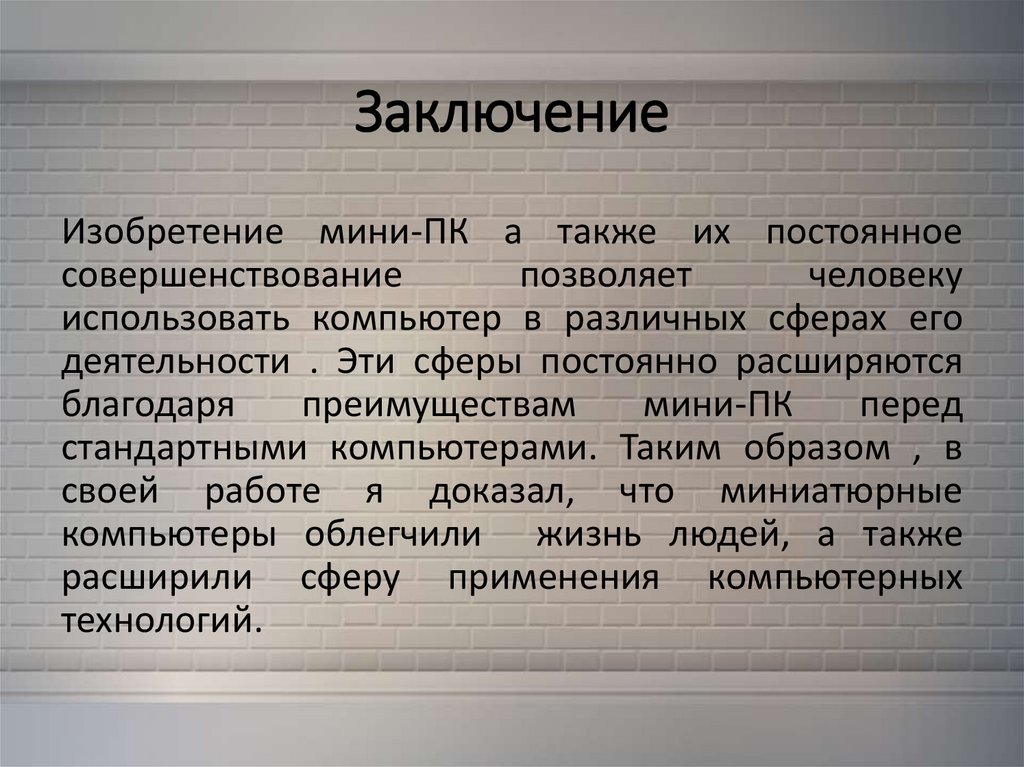 Заключение

Изобретение мини-ПК а также их постоянное совершенствование позволяет человеку использовать компьютер в различных сферах его деятельности . Эти сферы постоянно расширяются благодаря преимуществам мини-ПК перед стандартными компьютерами. Таким образом , в своей работе я доказал, что миниатюрные компьютеры облегчили жизнь людей, а также расширили сферу применения компьютерных технологий.